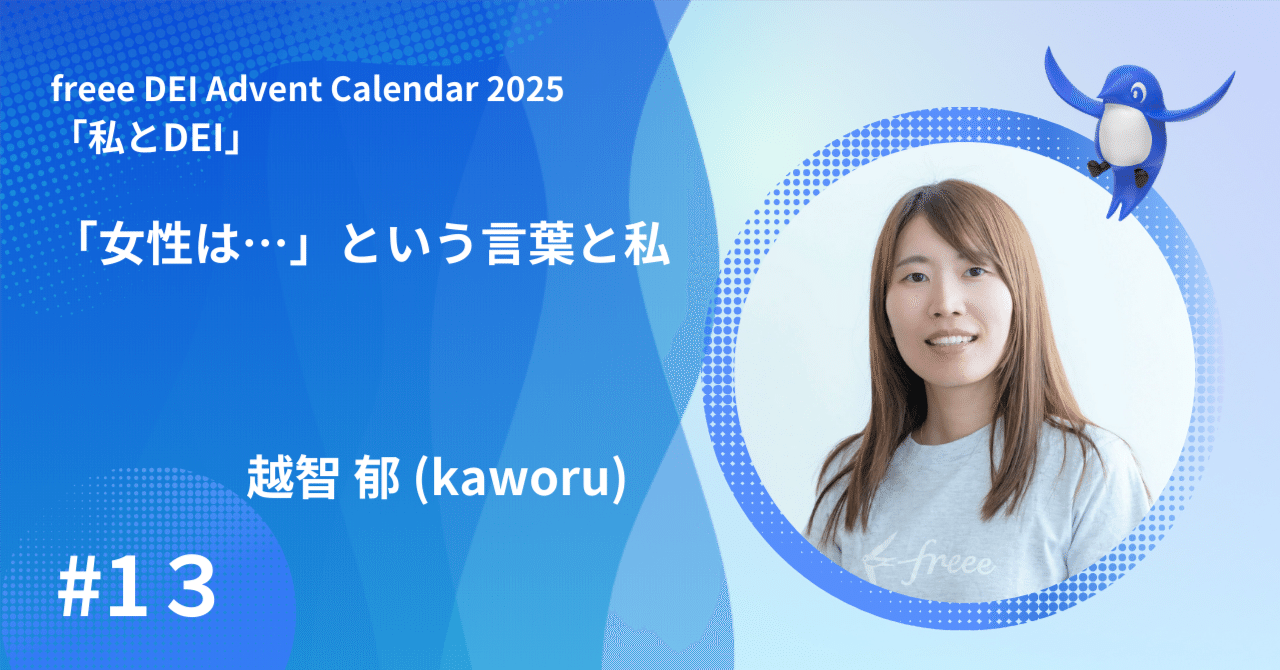 freee DEI Advent Calendar 2025
「私とDEI」

「女性は…」という言葉と私

越智 郁 (kaworu)

#13

freee